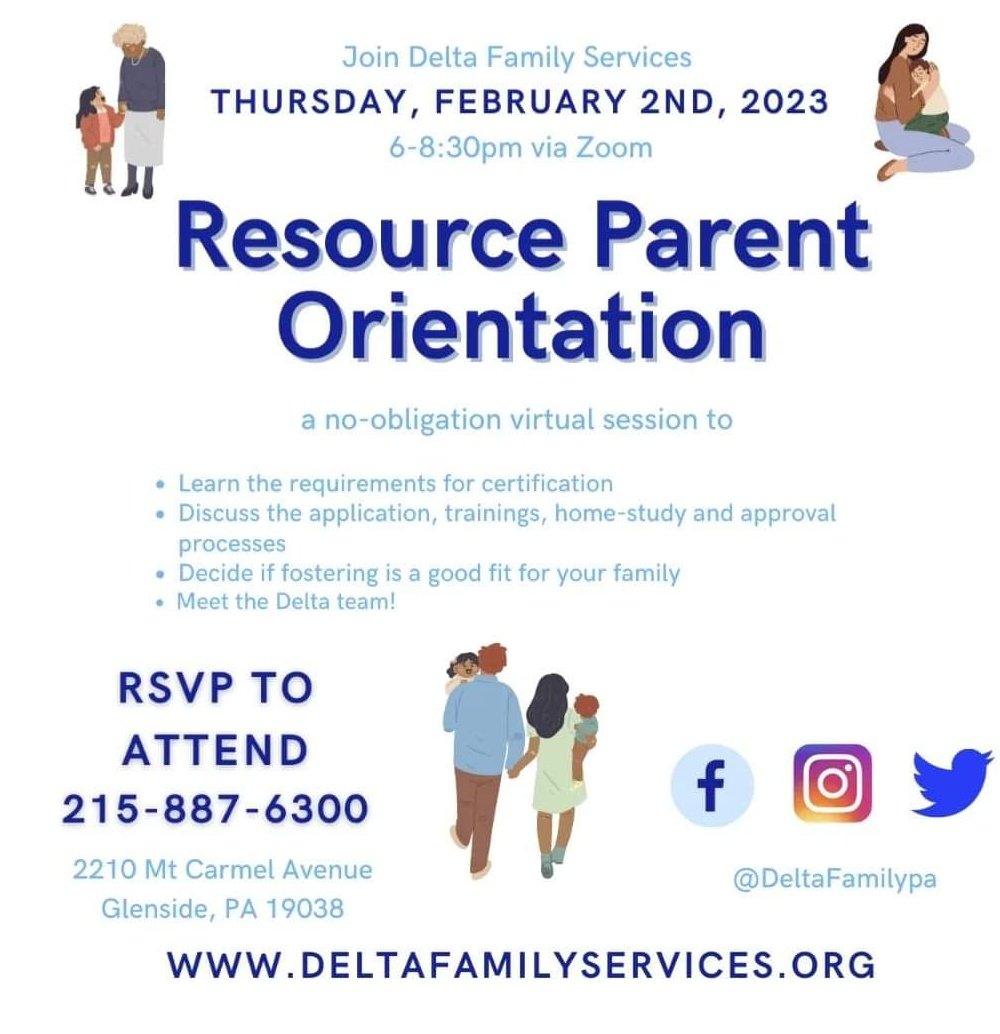 Join Delta Family Services
THURSDAY, FEBRUARY 2ND, 2023
6-8:30pm via Zoom

Resource Parent Orientation

a no-obligation virtual session to

• Learn the requirements for certification
• Discuss the application, trainings, home-study and approval processes
• Decide if fostering is a good fit for your family
• Meet the Delta team!

RSVP TO ATTEND
215-887-6300

2210 Mt Carmel Avenue
Glenside, PA 19038

@DeltaFamilypa

WWW.DELTAFAMILYSERVICES.ORG